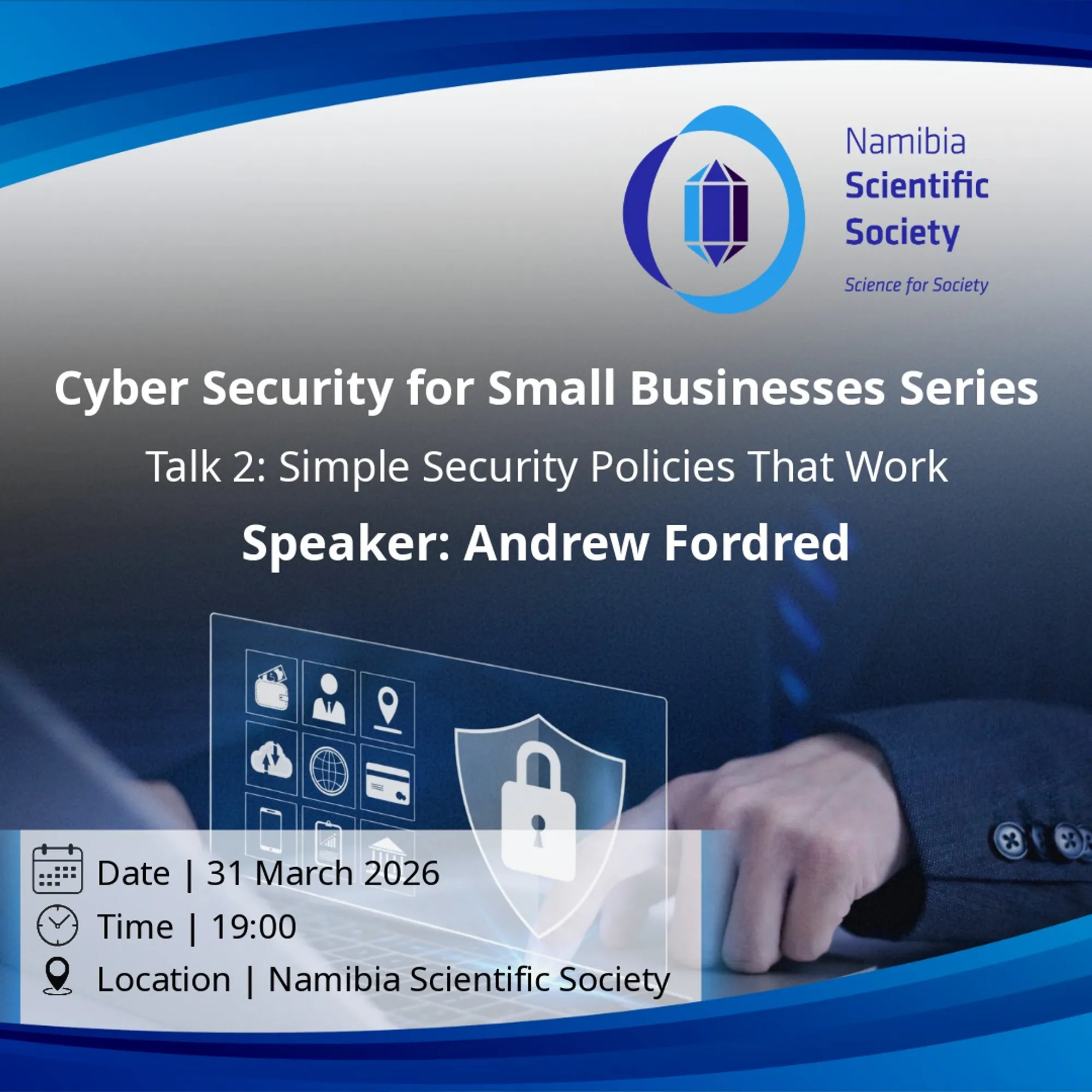 Namibia
Scientific
Society
Science for Society

Cyber Security for Small Businesses Series

Talk 2: Simple Security Policies That Work

Speaker: Andrew Fordred

Date | 31 March 2026

Time | 19:00

Location | Namibia Scientific Society